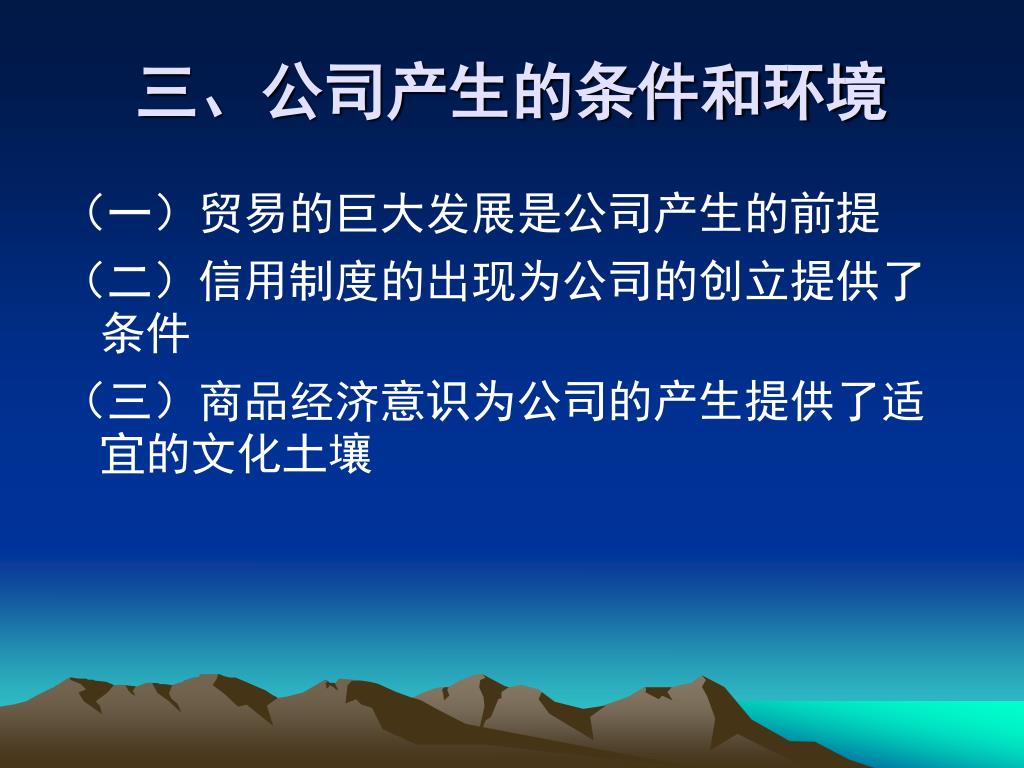 三、公司产生的条件和环境

（一）贸易的巨大发展是公司产生的前提

（二）信用制度的出现为公司的创立提供了条件

（三）商品经济意识为公司的产生提供了适宜的文化土壤